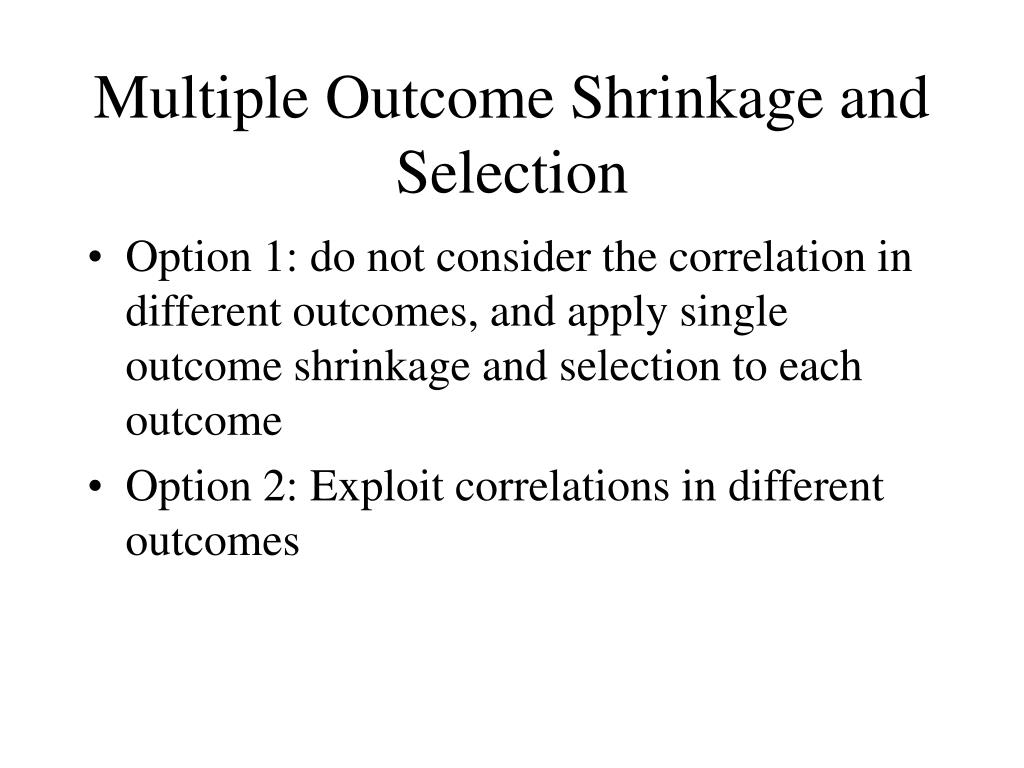 Multiple Outcome Shrinkage and Selection

• Option 1: do not consider the correlation in different outcomes, and apply single outcome shrinkage and selection to each outcome
• Option 2: Exploit correlations in different outcomes